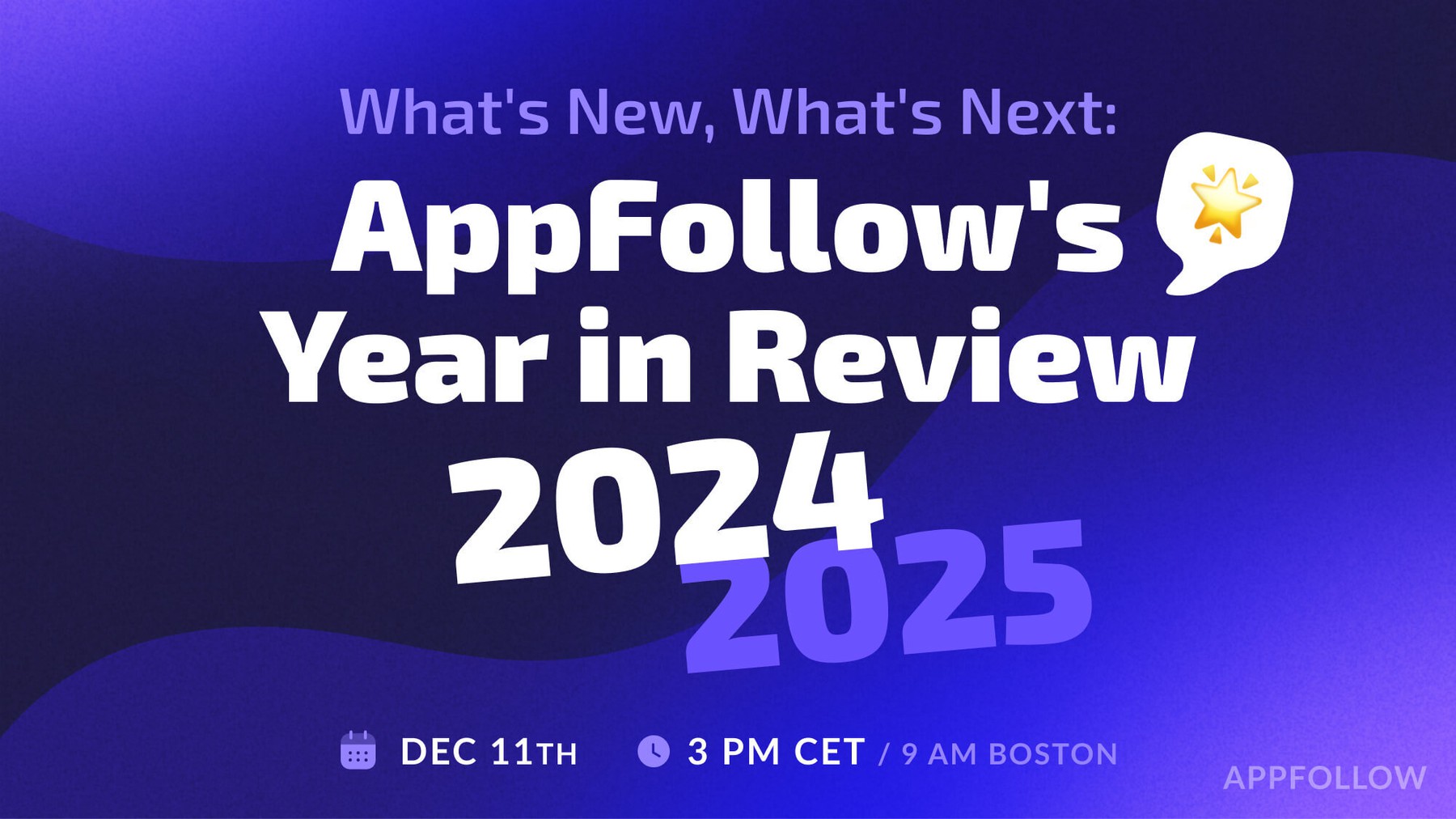 What's New, What's Next:

AppFollow's Year in Review 2024 2025

DEC 11TH 3 PM CET / 9 AM BOSTON

APPFOLLOW